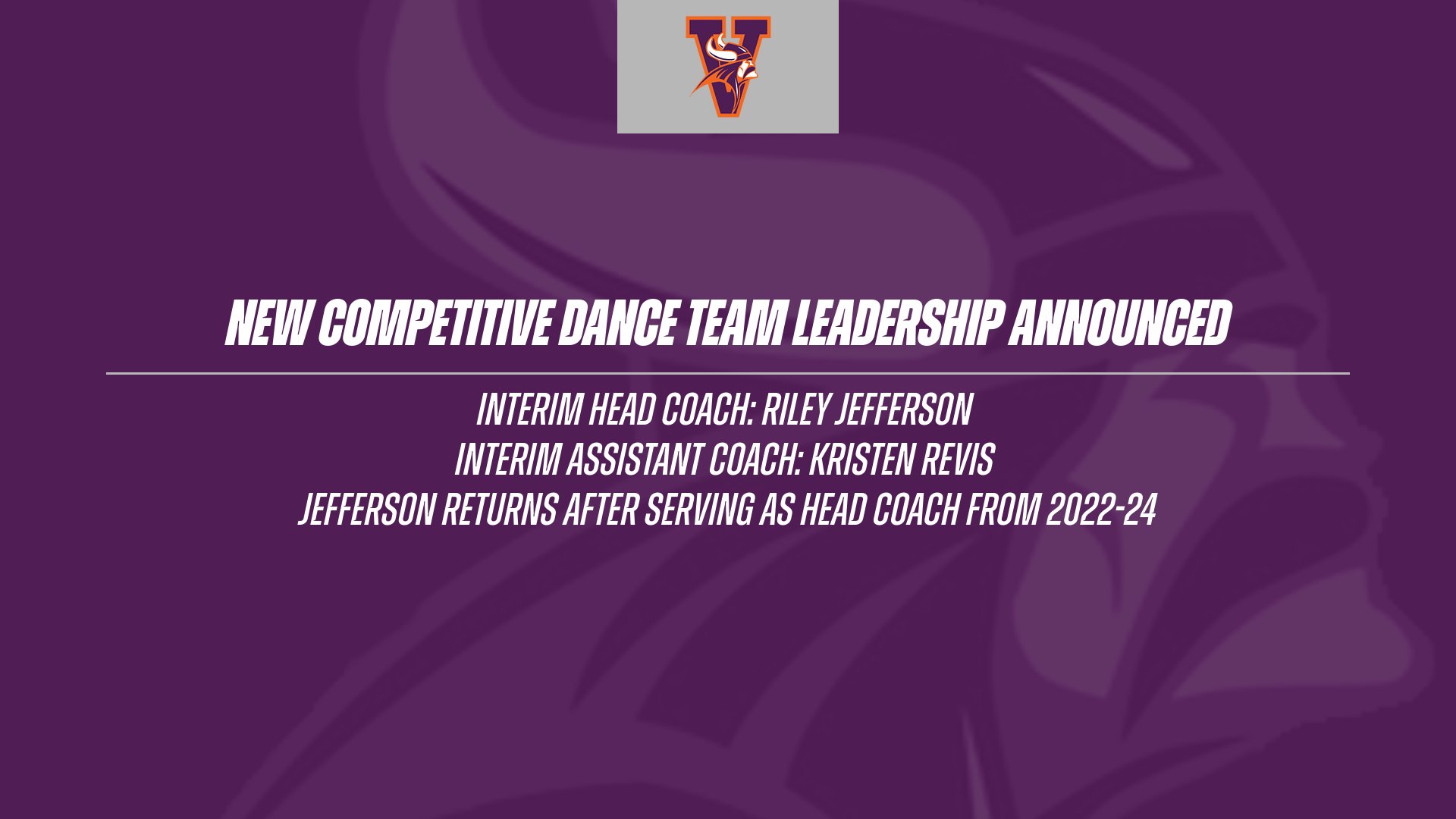 V

NEW COMPETITIVE DANCE TEAM LEADERSHIP ANNOUNCED

INTERIM HEAD COACH: RILEY JEFFERSON
INTERIM ASSISTANT COACH: KRISTEN REVIS
JEFFERSON RETURNS AFTER SERVING AS HEAD COACH FROM 2022-24